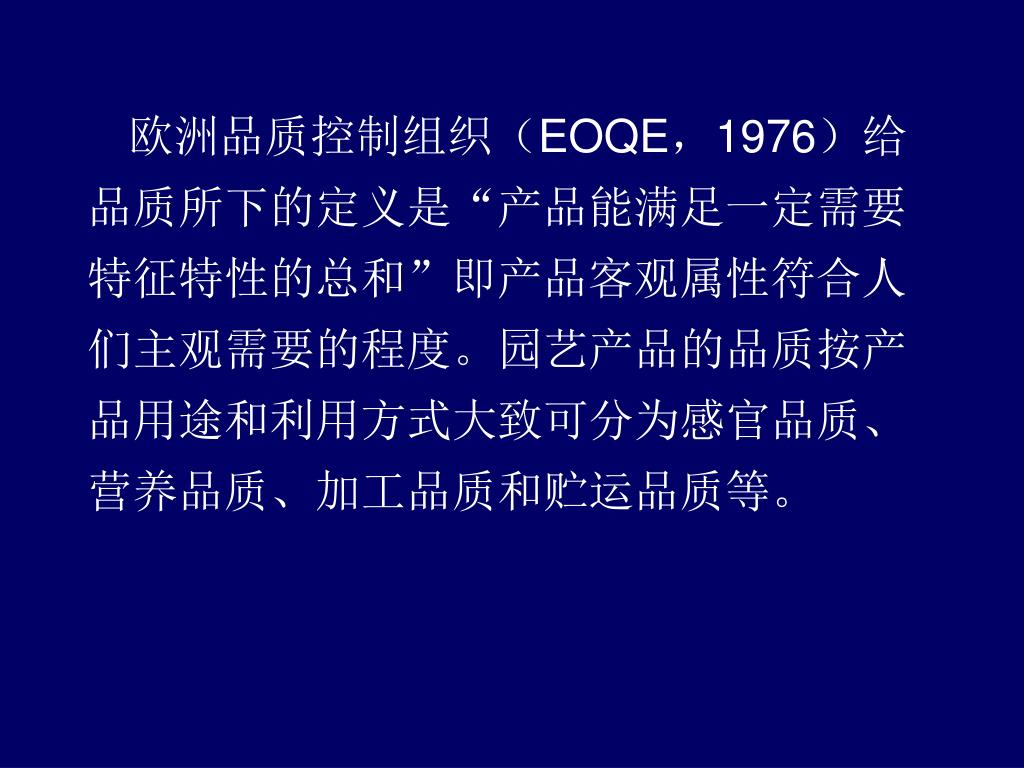 欧洲品质控制组织（EOQE，1976）给品质所下的定义是“产品能满足一定需要特征特性的总和”即产品客观属性符合人们主观需要的程度。园艺产品的品质按产品用途和利用方式大致可分为感官品质、营养品质、加工品质和贮运品质等。